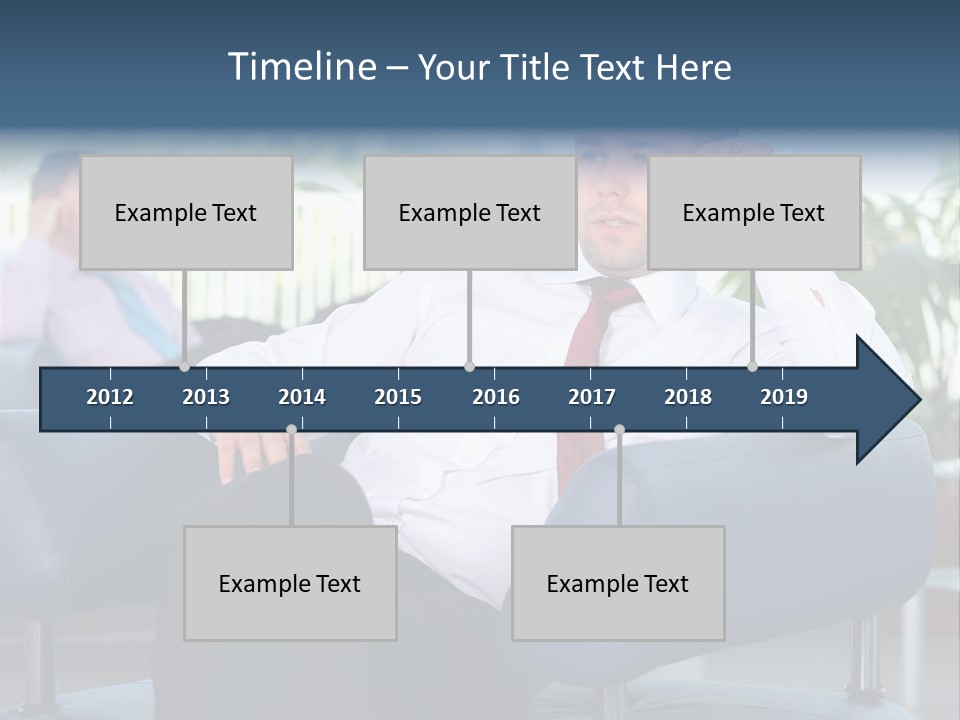 Timeline – Your Title Text Here

Example Text

Example Text

Example Text

2012 2013 2014 2015 2016 2017 2018 2019

Example Text

Example Text